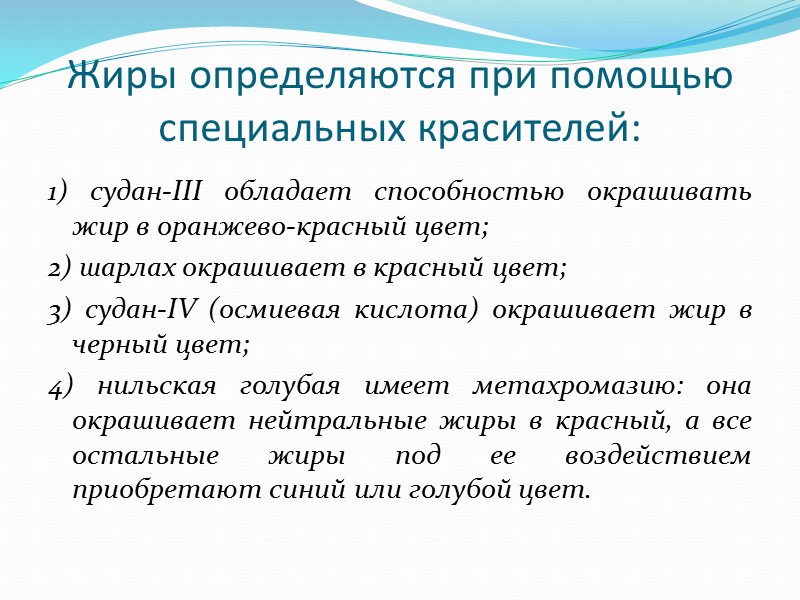 Жиры определяются при помощью специальных красителей:

1) судан-III обладает способностью окрашивать жир в оранжево-красный цвет;

2) шарлах окрашивает в красный цвет;

3) судан-IV (осмиевая кислота) окрашивает жир в черный цвет;

4) нильская голубая имеет метахромазию: она окрашивает нейтральные жиры в красный, а все остальные жиры под ее воздействием приобретают синий или голубой цвет.